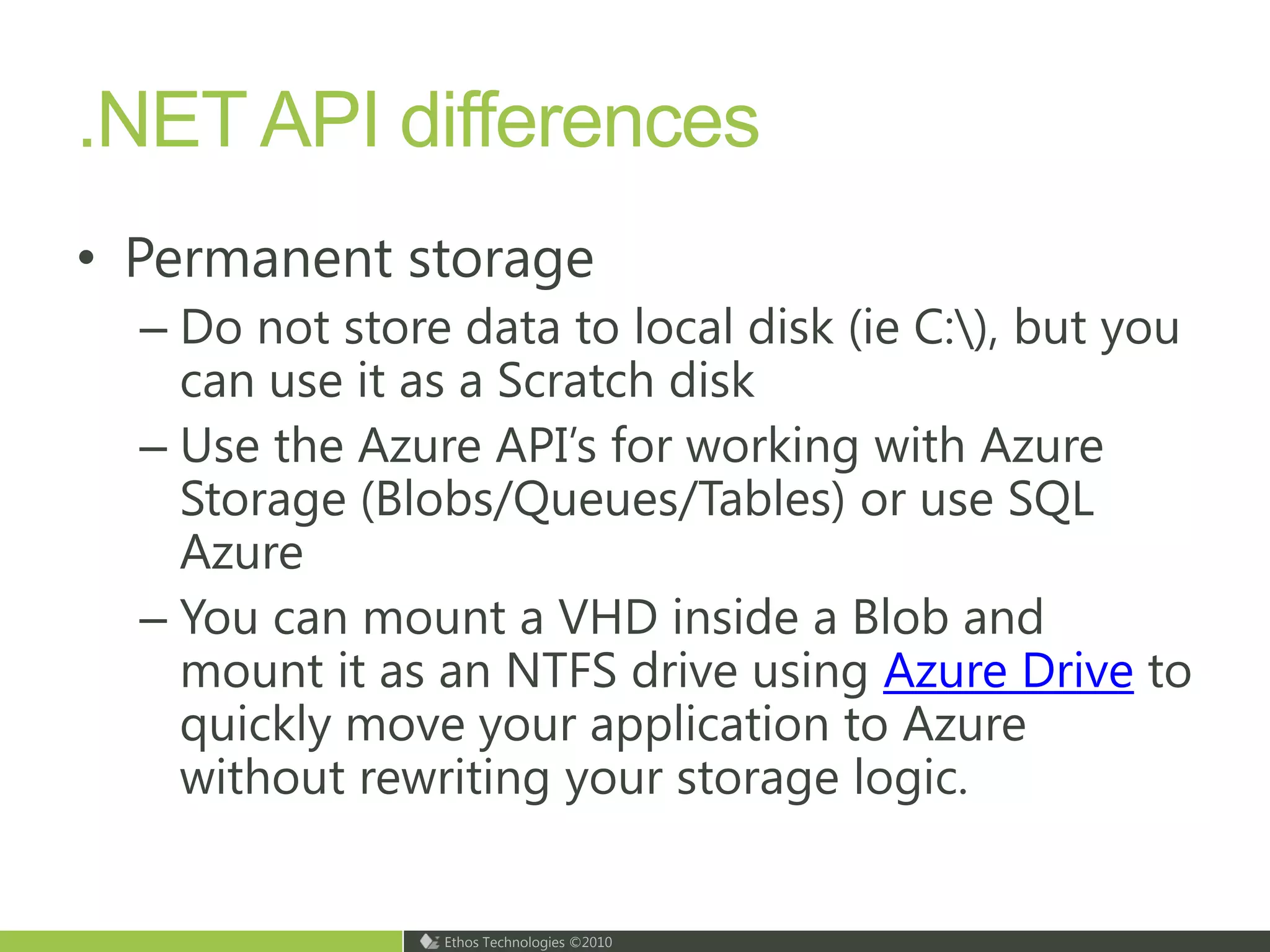 .NET API differences

• Permanent storage
– Do not store data to local disk (ie C:\), but you can use it as a Scratch disk
– Use the Azure API's for working with Azure Storage (Blobs/Queues/Tables) or use SQL Azure
– You can mount a VHD inside a Blob and mount it as an NTFS drive using Azure Drive to quickly move your application to Azure without rewriting your storage logic.

Ethos Technologies ©2010